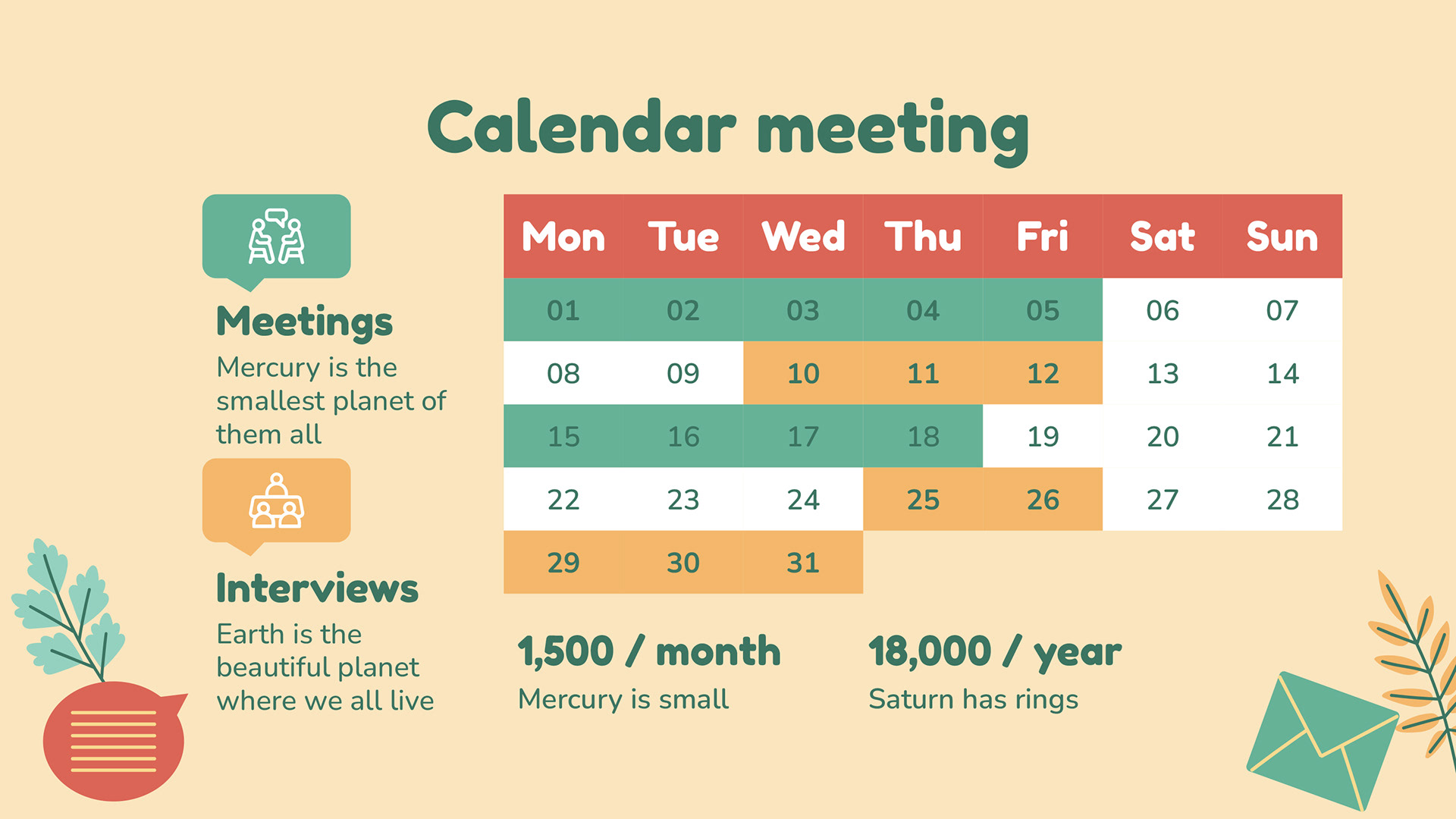 Calendar meeting

Meetings
Mercury is the smallest planet of them all

Interviews
Earth is the beautiful planet where we all live

| Mon | Tue | Wed | Thu | Fri | Sat | Sun |
|---|---|---|---|---|---|---|
| 01 | 02 | 03 | 04 | 05 | 06 | 07 |
| 08 | 09 | 10 | 11 | 12 | 13 | 14 |
| 15 | 16 | 17 | 18 | 19 | 20 | 21 |
| 22 | 23 | 24 | 25 | 26 | 27 | 28 |
| 29 | 30 | 31 | | | | |

1,500 / month
Mercury is small

18,000 / year
Saturn has rings